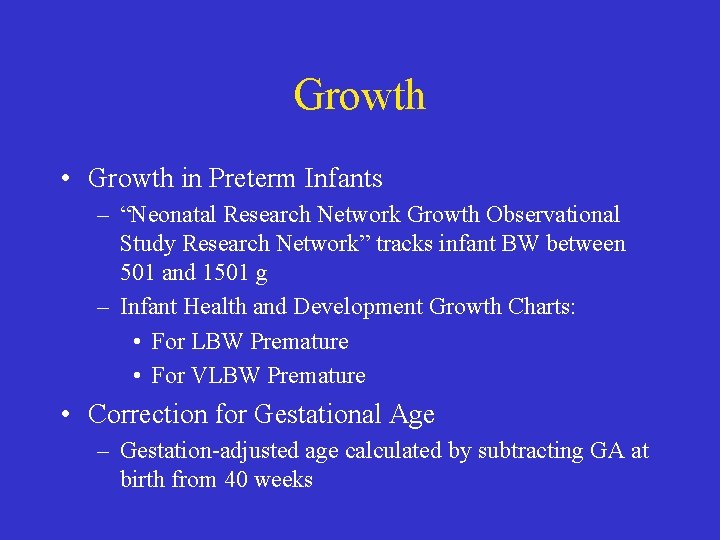 Growth

• Growth in Preterm Infants
– “Neonatal Research Network Growth Observational Study Research Network” tracks infant BW between 501 and 1501 g
– Infant Health and Development Growth Charts:
• For LBW Premature
• For VLBW Premature

• Correction for Gestational Age
– Gestation-adjusted age calculated by subtracting GA at birth from 40 weeks